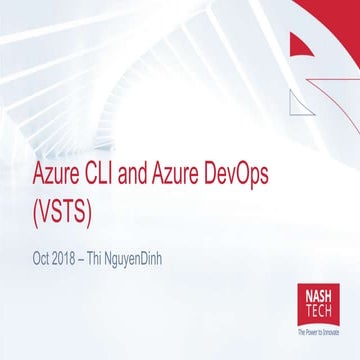 Azure CLI and Azure DevOps (VSTS)

Oct 2018 – Thi NguyenDinh

NASH TECH
The Power to Innovate